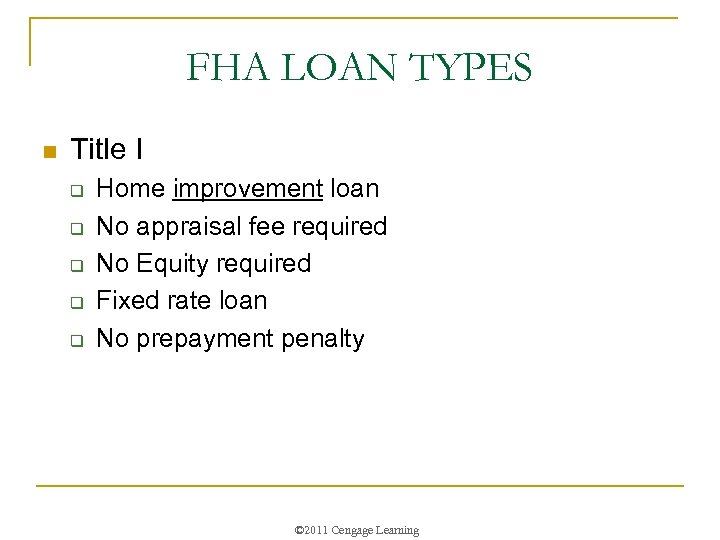 FHA LOAN TYPES

Title I

Home improvement loan

No appraisal fee required

No Equity required

Fixed rate loan

No prepayment penalty

©2011 Cengage Learning